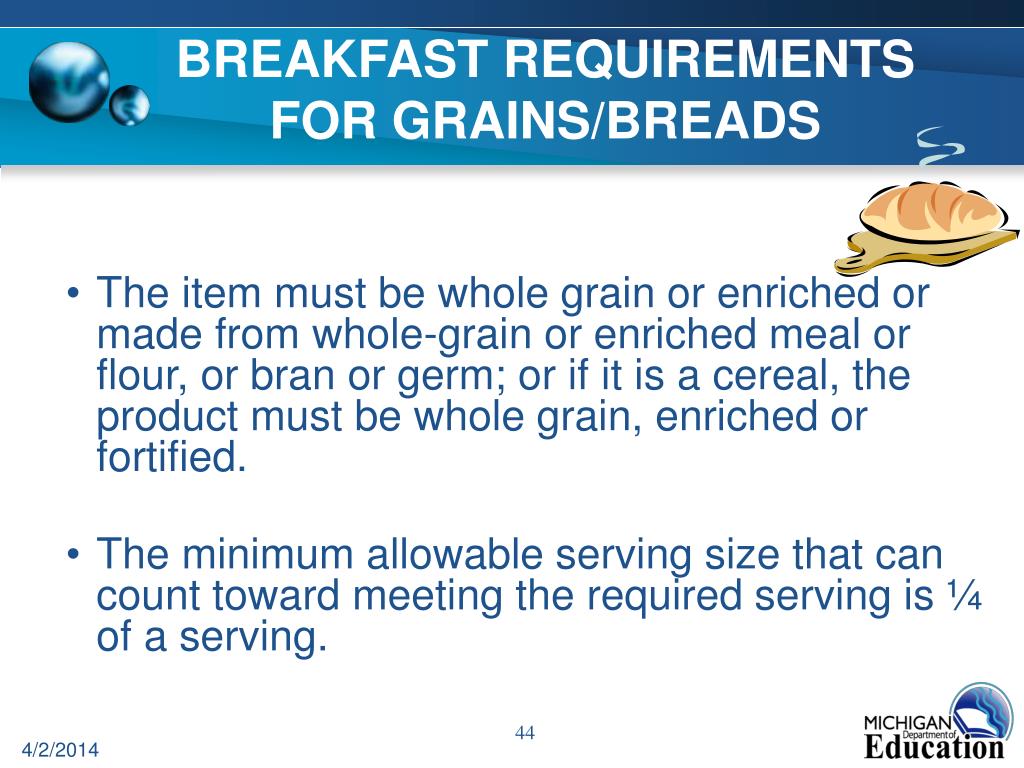 BREAKFAST REQUIREMENTS FOR GRAINS/BREADS

• The item must be whole grain or enriched or made from whole-grain or enriched meal or flour, or bran or germ; or if it is a cereal, the product must be whole grain, enriched or fortified.

• The minimum allowable serving size that can count toward meeting the required serving is ¼ of a serving.

4/2/2014

44

MICHIGAN Department of Education